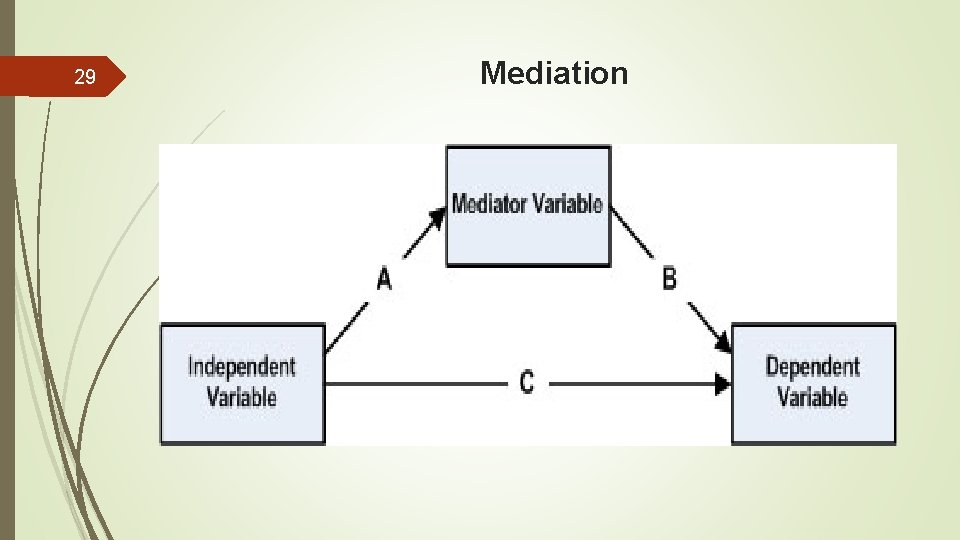 29

Mediation

Mediator Variable

A

B

Independent Variable

C

Dependent Variable